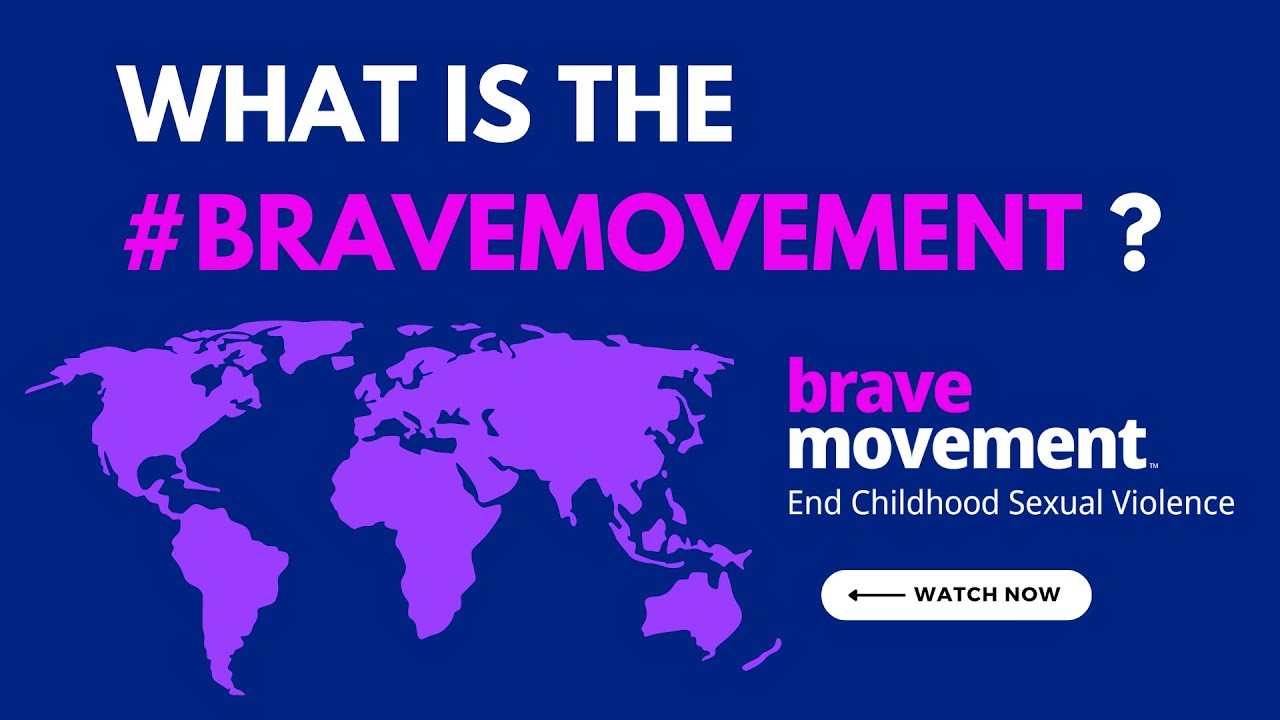 WHAT IS THE
#BRAVEMOVEMENT ?

brave
movement™
End Childhood Sexual Violence

WATCH NOW